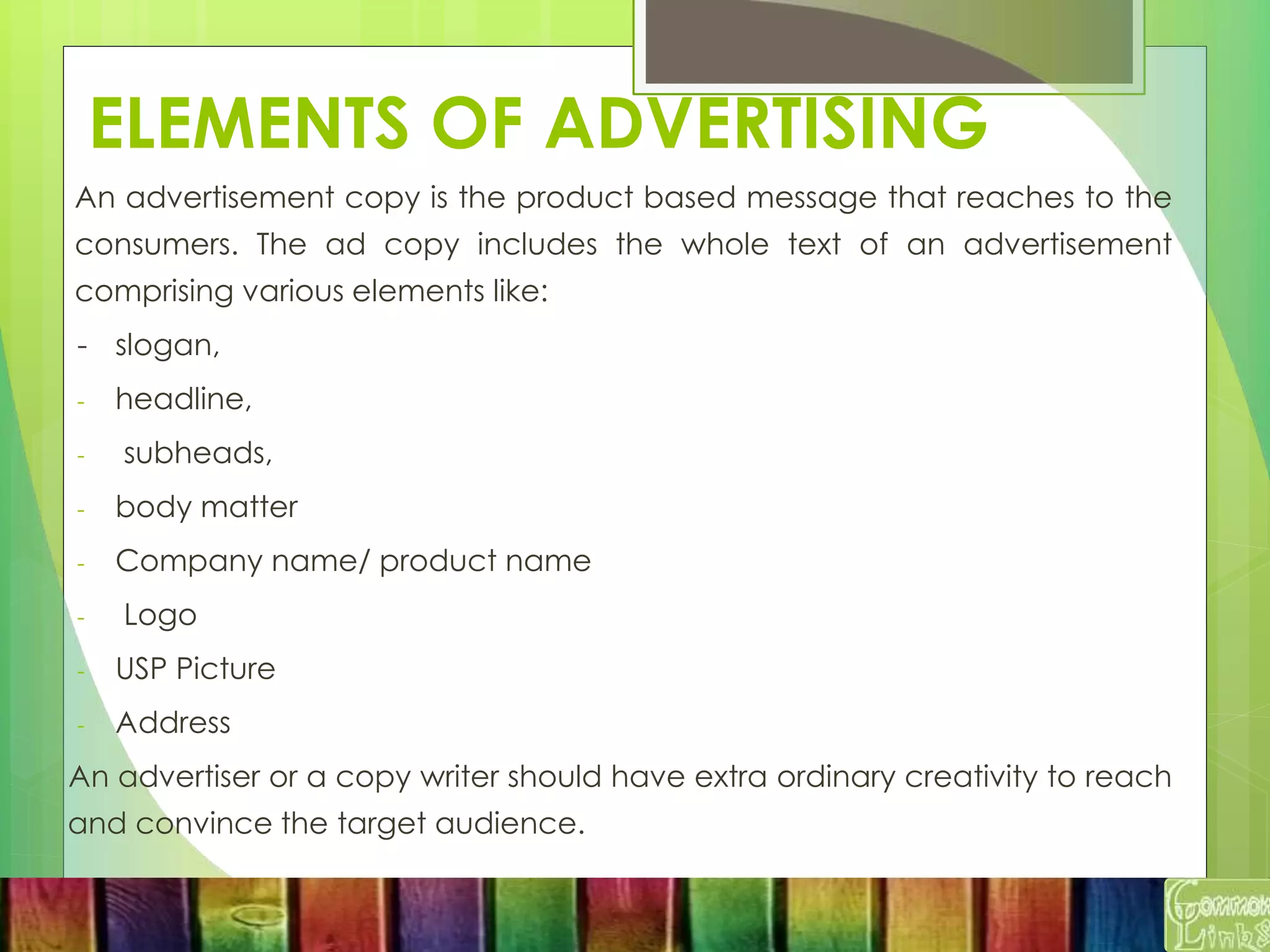 ELEMENTS OF ADVERTISING

An advertisement copy is the product based message that reaches to the consumers. The ad copy includes the whole text of an advertisement comprising various elements like:

- slogan,
- headline,
- subheads,
- body matter
- Company name/ product name
- Logo
- USP Picture
- Address

An advertiser or a copy writer should have extra ordinary creativity to reach and convince the target audience.

Common Links